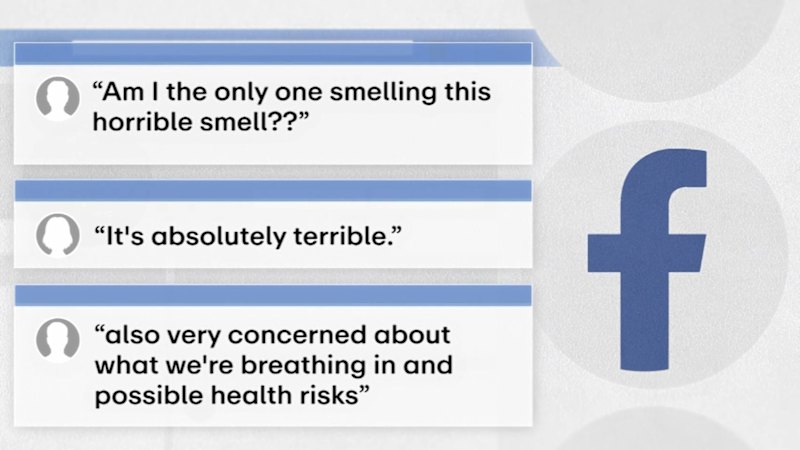 “Am I the only one smelling this horrible smell??”

“It's absolutely terrible.”

“also very concerned about what we're breathing in and possible health risks”

f